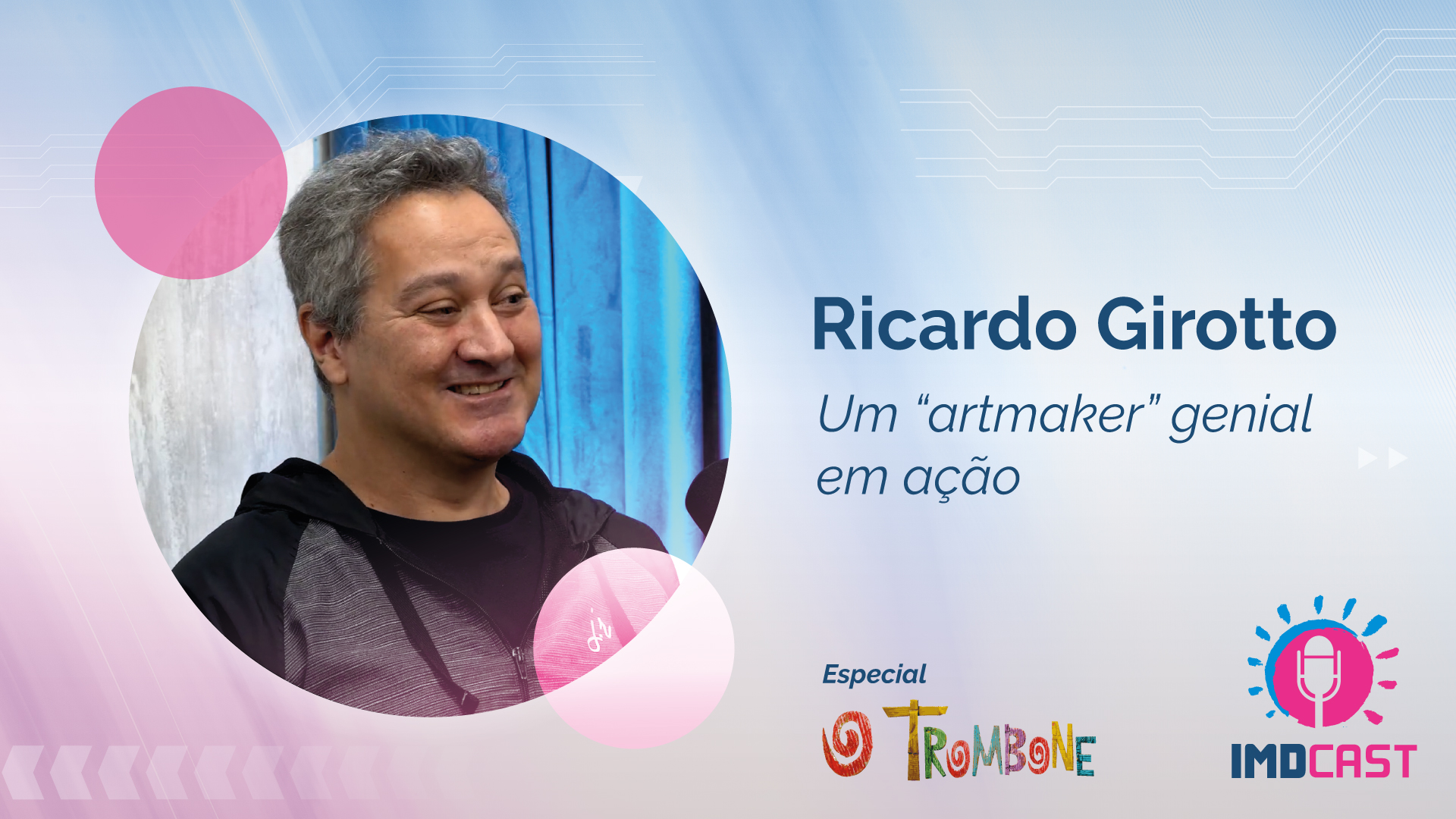 Ricardo Girotto

Um “artmaker” genial em ação

Especial

O TROMBONE

IMDCAST